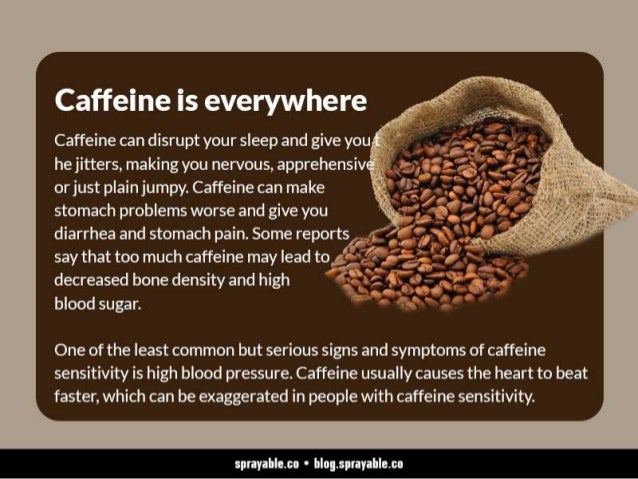 Caffeine is everywhere

Caffeine can disrupt your sleep and give you t he jitters, making you nervous, apprehensive or just plain jumpy. Caffeine can make stomach problems worse and give you diarrhea and stomach pain. Some reports say that too much caffeine may lead to decreased bone density and high blood sugar.

One of the least common but serious signs and symptoms of caffeine sensitivity is high blood pressure. Caffeine usually causes the heart to beat faster, which can be exaggerated in people with caffeine sensitivity.

sprayable.co • blog.sprayable.co